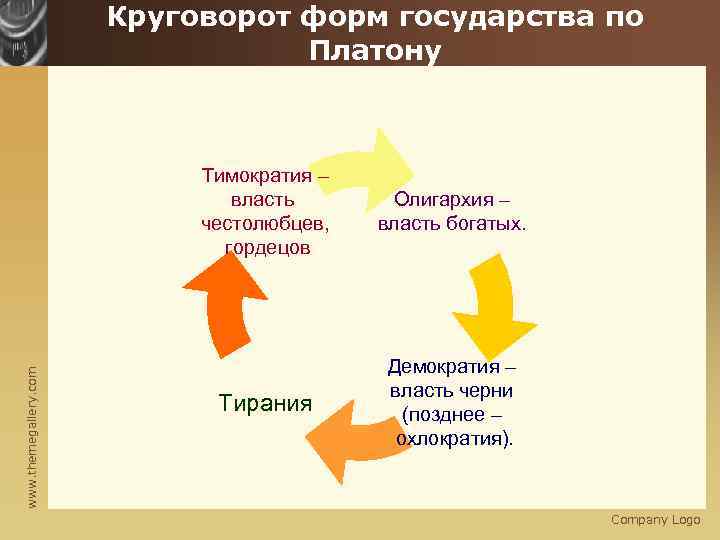 Круговорот форм государства по Платону

Тимократия – власть честолюбцев, гордецов

Олигархия – власть богатых.

Демократия – власть черни (позднее – охлократия).

Тирания

www.themegallery.com

Company Logo